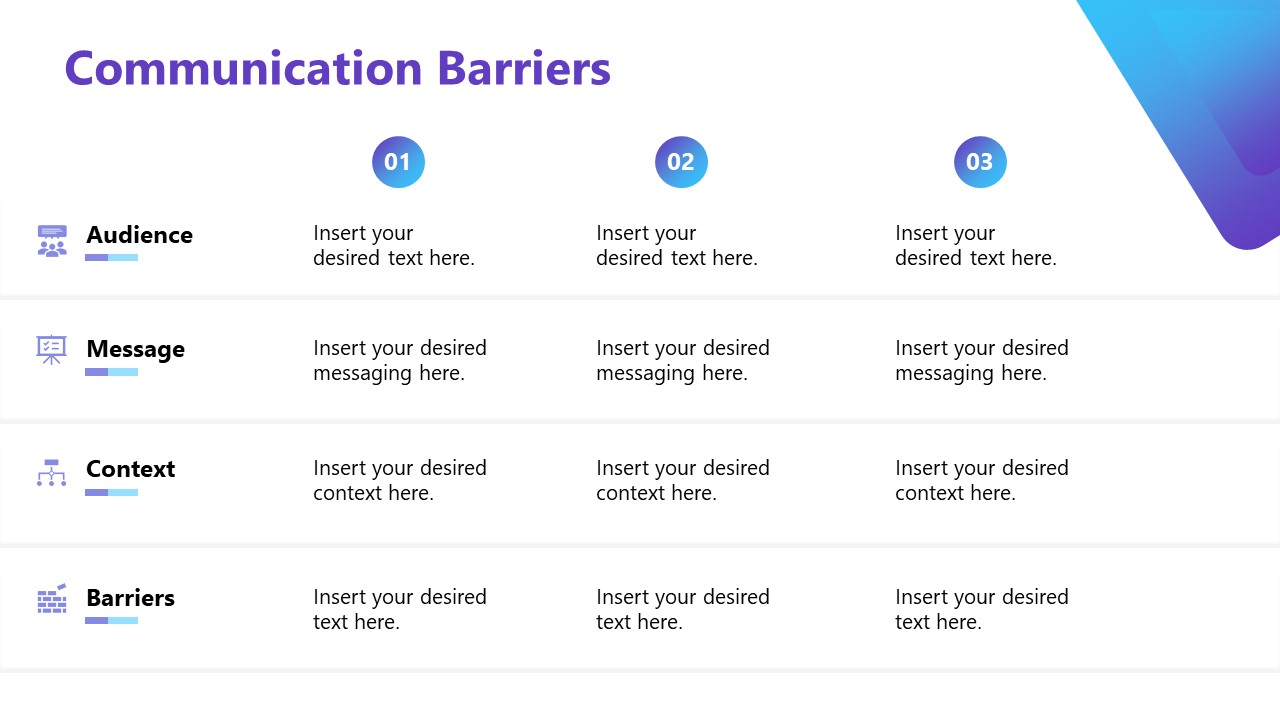 Communication Barriers

|  | 01 | 02 | 03 |
|---|---|---|---|
| Audience | Insert your desired text here. | Insert your desired text here. | Insert your desired text here. |
| Message | Insert your desired messaging here. | Insert your desired messaging here. | Insert your desired messaging here. |
| Context | Insert your desired context here. | Insert your desired context here. | Insert your desired context here. |
| Barriers | Insert your desired text here. | Insert your desired text here. | Insert your desired text here. |